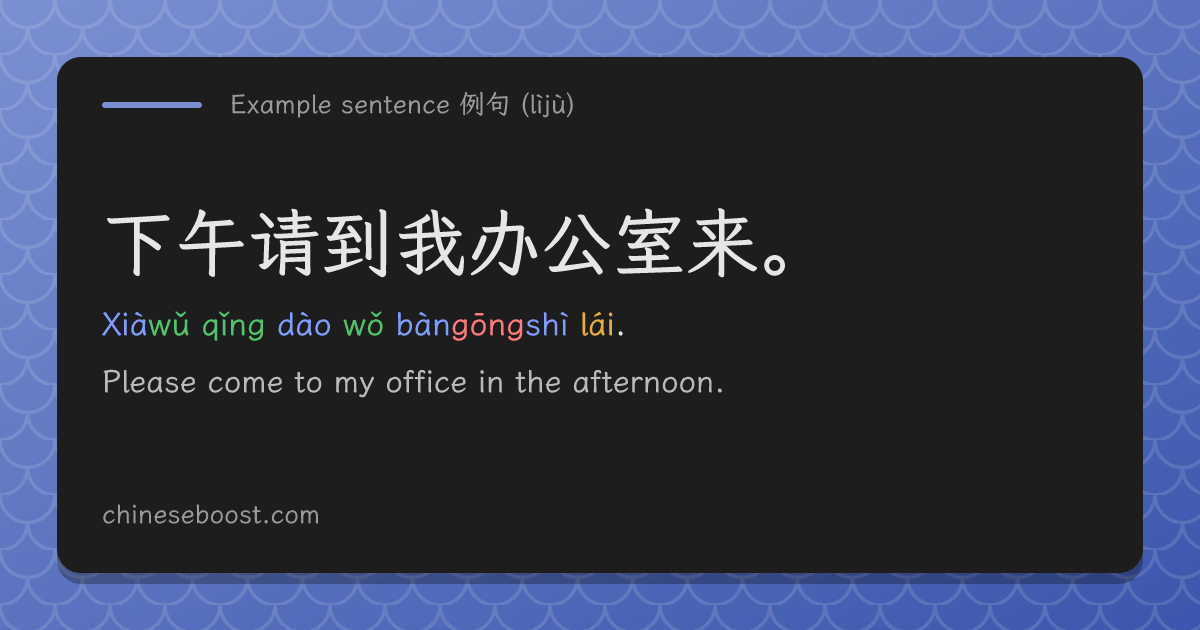 Example sentence 例句 (lìjù)

下午请到我办公室来。

Xiàwǔ qǐng dào wǒ bàngōngshì lái.

Please come to my office in the afternoon.

chineseboost.com